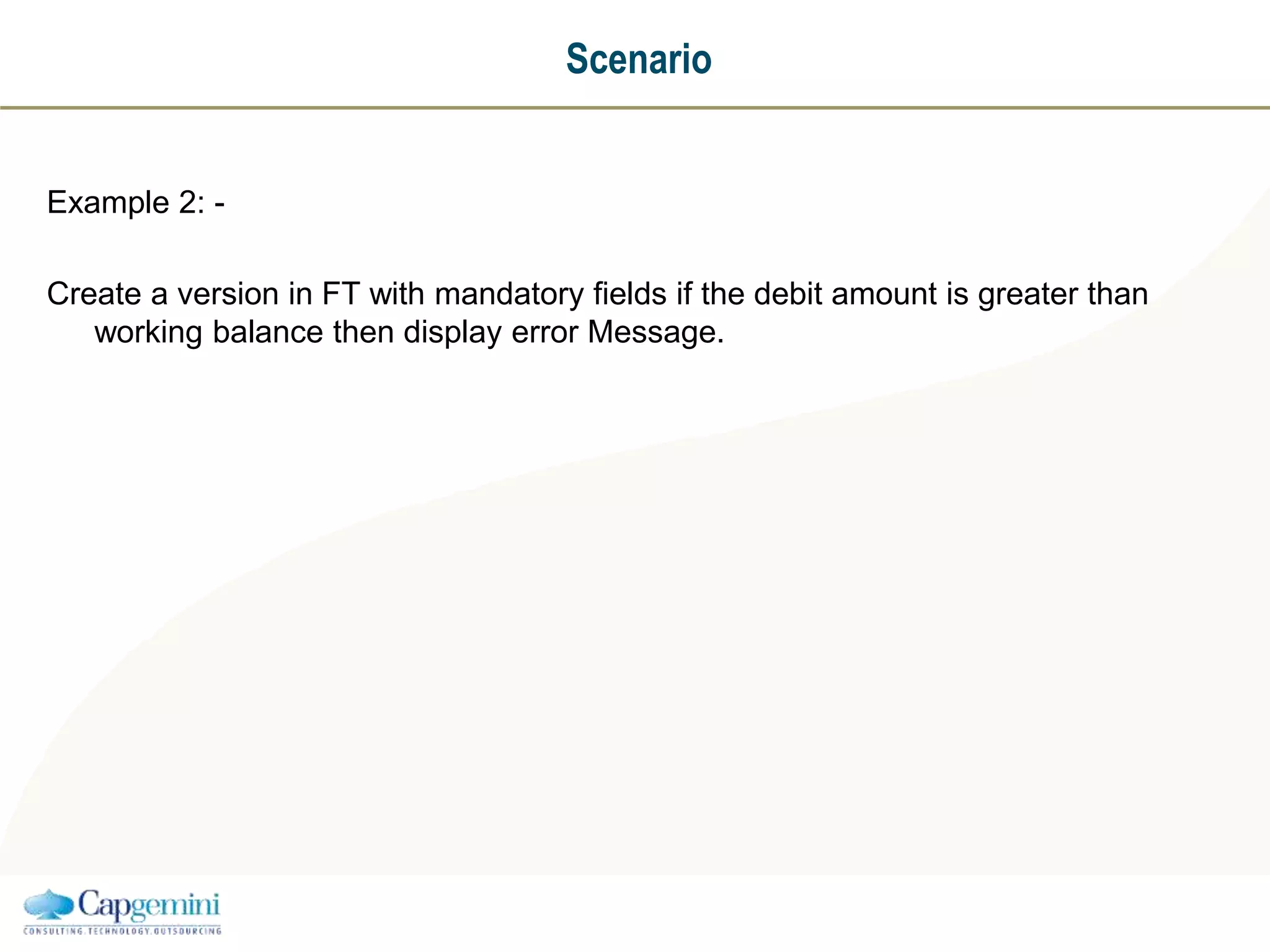 Scenario

Example 2: -

Create a version in FT with mandatory fields if the debit amount is greater than working balance then display error Message.

Capgemini
CONSULTING.TECHNOLOGY.OUTSOURCING